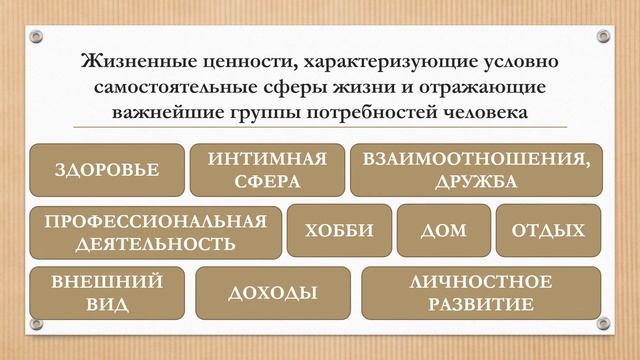 Жизненные ценности, характеризующие условно самостоятельные сферы жизни и отражающие важнейшие группы потребностей человека

ЗДОРОВЬЕ

ИНТИМНАЯ СФЕРА

ВЗАИМООТНОШЕНИЯ, ДРУЖБА

ПРОФЕССИОНАЛЬНАЯ ДЕЯТЕЛЬНОСТЬ

ХОББИ

ДОМ

ОТДЫХ

ВНЕШНИЙ ВИД

ДОХОДЫ

ЛИЧНОСТНОЕ РАЗВИТИЕ